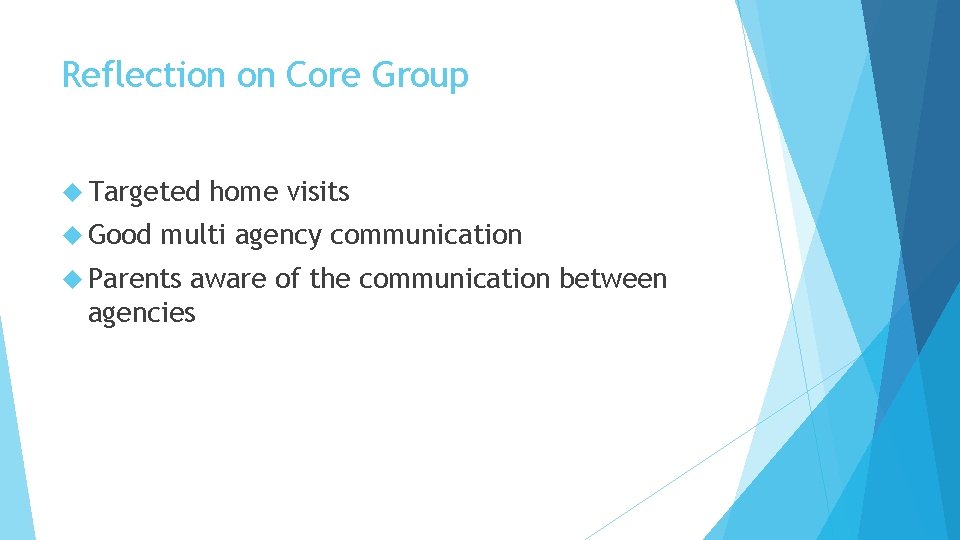 Reflection on Core Group

Targeted home visits

Good multi agency communication

Parents aware of the communication between agencies